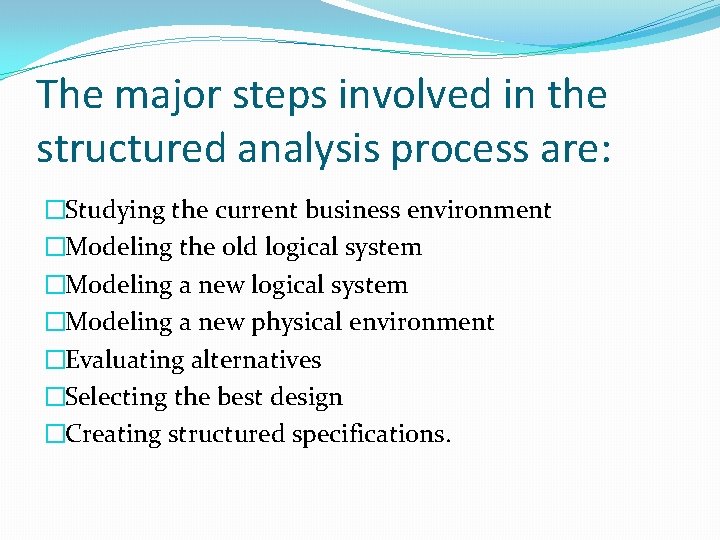 The major steps involved in the structured analysis process are:

□Studying the current business environment
□Modeling the old logical system
□Modeling a new logical system
□Modeling a new physical environment
□Evaluating alternatives
□Selecting the best design
□Creating structured specifications.